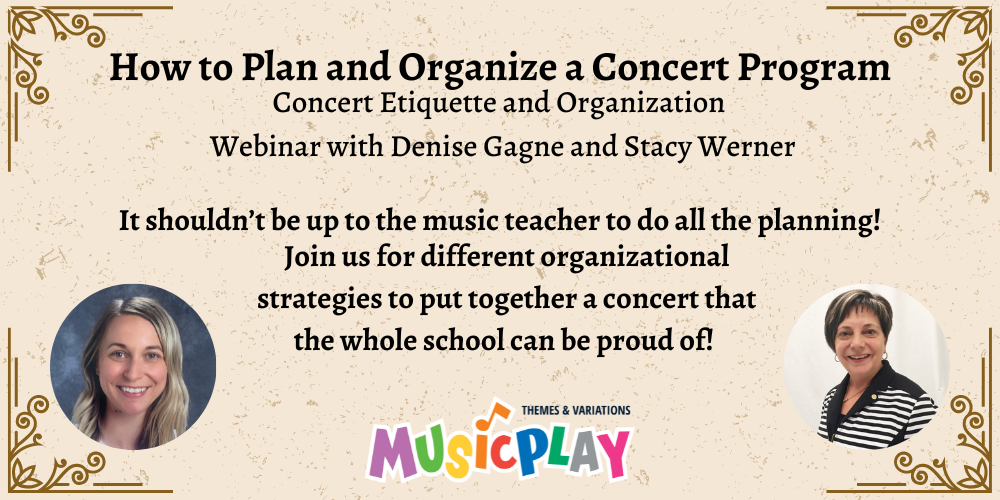 How to Plan and Organize a Concert Program
Concert Etiquette and Organization
Webinar with Denise Gagne and Stacy Werner

It shouldn't be up to the music teacher to do all the planning! Join us for different organizational strategies to put together a concert that the whole school can be proud of!

THEMES & VARIATIONS
MUSICPLAY